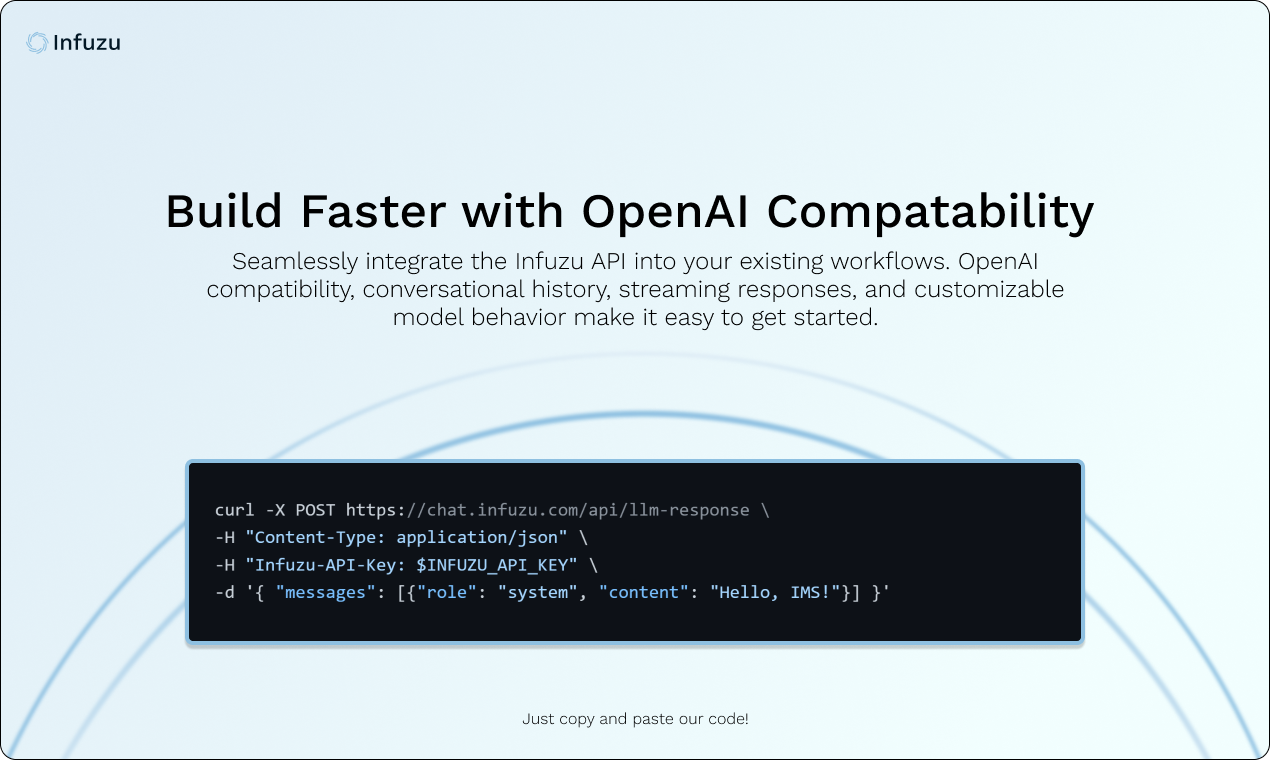 Infuzu

Build Faster with OpenAI Compatability

Seamlessly integrate the Infuzu API into your existing workflows. OpenAI compatibility, conversational history, streaming responses, and customizable model behavior make it easy to get started.

curl -X POST https://chat.infuzu.com/api/llm-response \
-H "Content-Type: application/json" \
-H "Infuzu-API-Key: $INFUZU_API_KEY" \
-d '{ "messages": [{"role": "system", "content": "Hello, IMS!"}] }'

Just copy and paste our code!